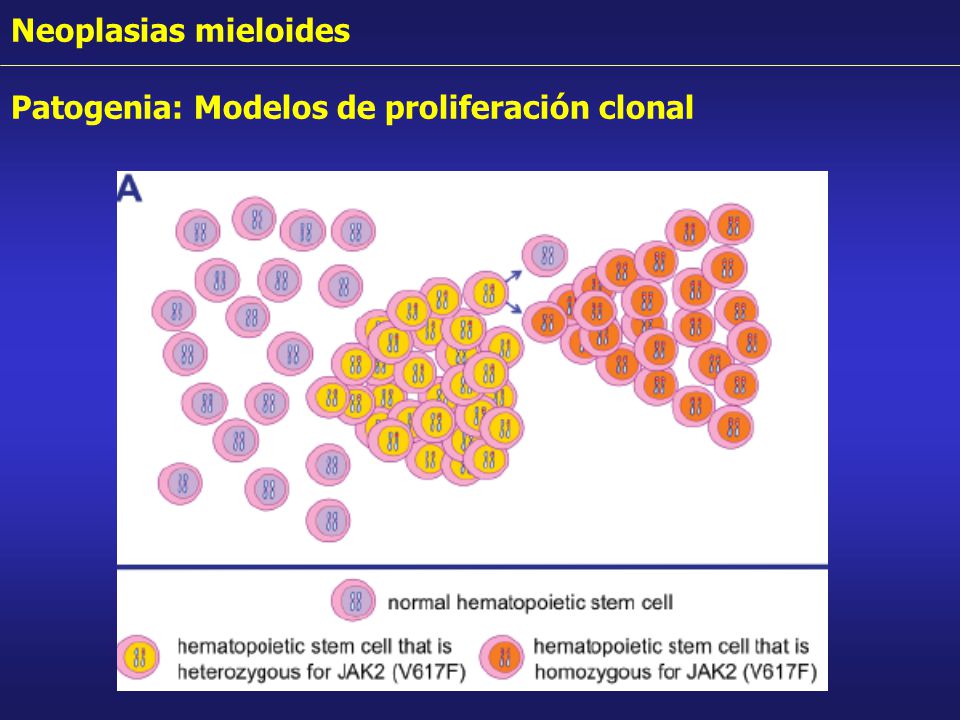 Neoplasias mieloides

Patogenia: Modelos de proliferación clonal

A

normal hematopoietic stem cell

hematopoietic stem cell that is heterozygous for JAK2 (V617F)

hematopoietic stem cell that is homozygous for JAK2 (V617F)